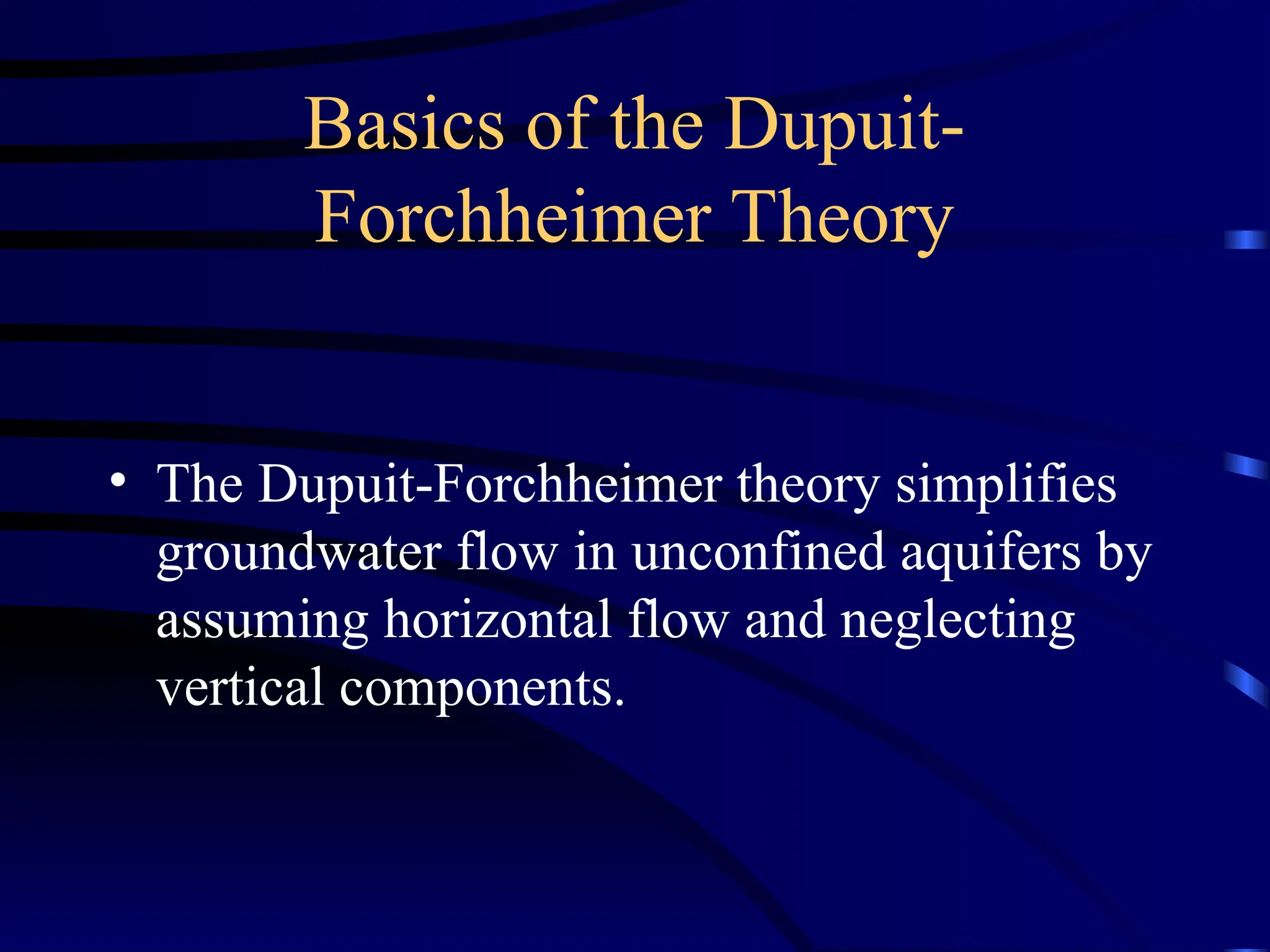 Basics of the Dupuit-Forchheimer Theory

• The Dupuit-Forchheimer theory simplifies groundwater flow in unconfined aquifers by assuming horizontal flow and neglecting vertical components.